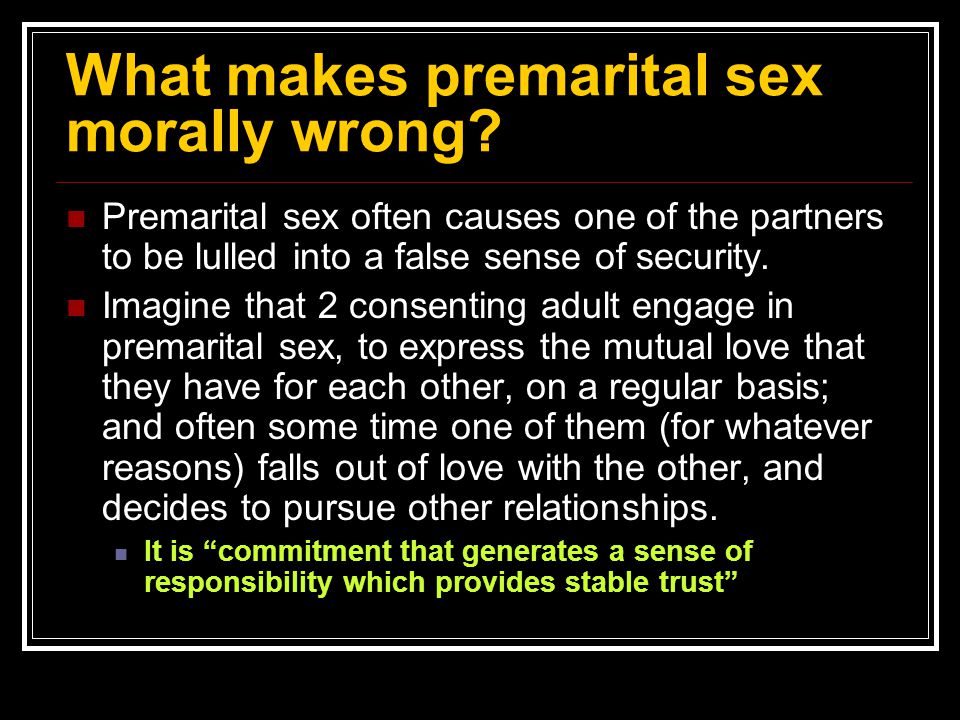 What makes premarital sex morally wrong?

Premarital sex often causes one of the partners to be lulled into a false sense of security.

Imagine that 2 consenting adult engage in premarital sex, to express the mutual love that they have for each other, on a regular basis; and often some time one of them (for whatever reasons) falls out of love with the other, and decides to pursue other relationships.

It is “commitment that generates a sense of responsibility which provides stable trust”